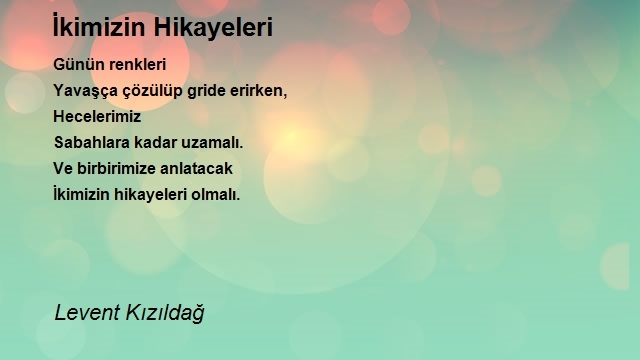 İkimizin Hikayeleri

Günün renkleri
Yavaşça çözülüp gride erirken,
Hecelerimiz
Sabahlara kadar uzamalı.
Ve birbirimize anlatacak
İkimizin hikayeleri olmalı.

Levent Kızıldağ